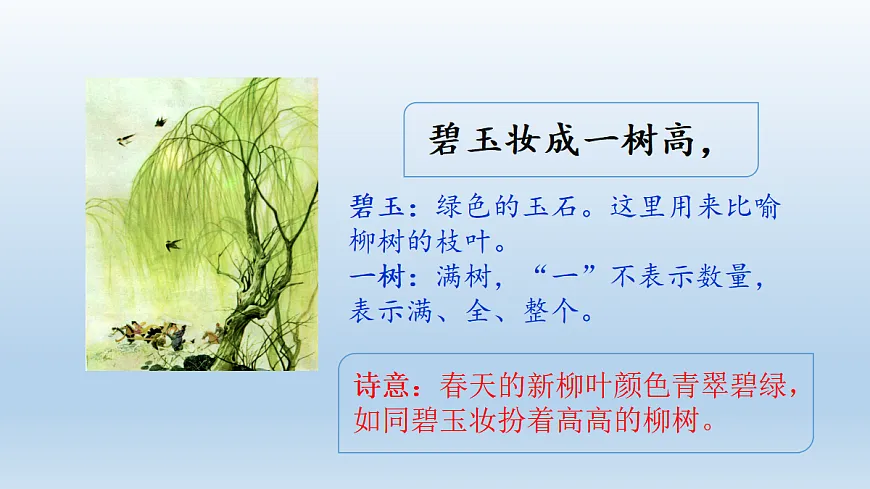 碧玉妆成一树高，

碧玉：绿色的玉石。这里用来比喻柳树的枝叶。
一树：满树，“一”不表示数量，表示满、全、整个。

诗意：春天的新柳叶颜色青翠碧绿，如同碧玉妆扮着高高的柳树。